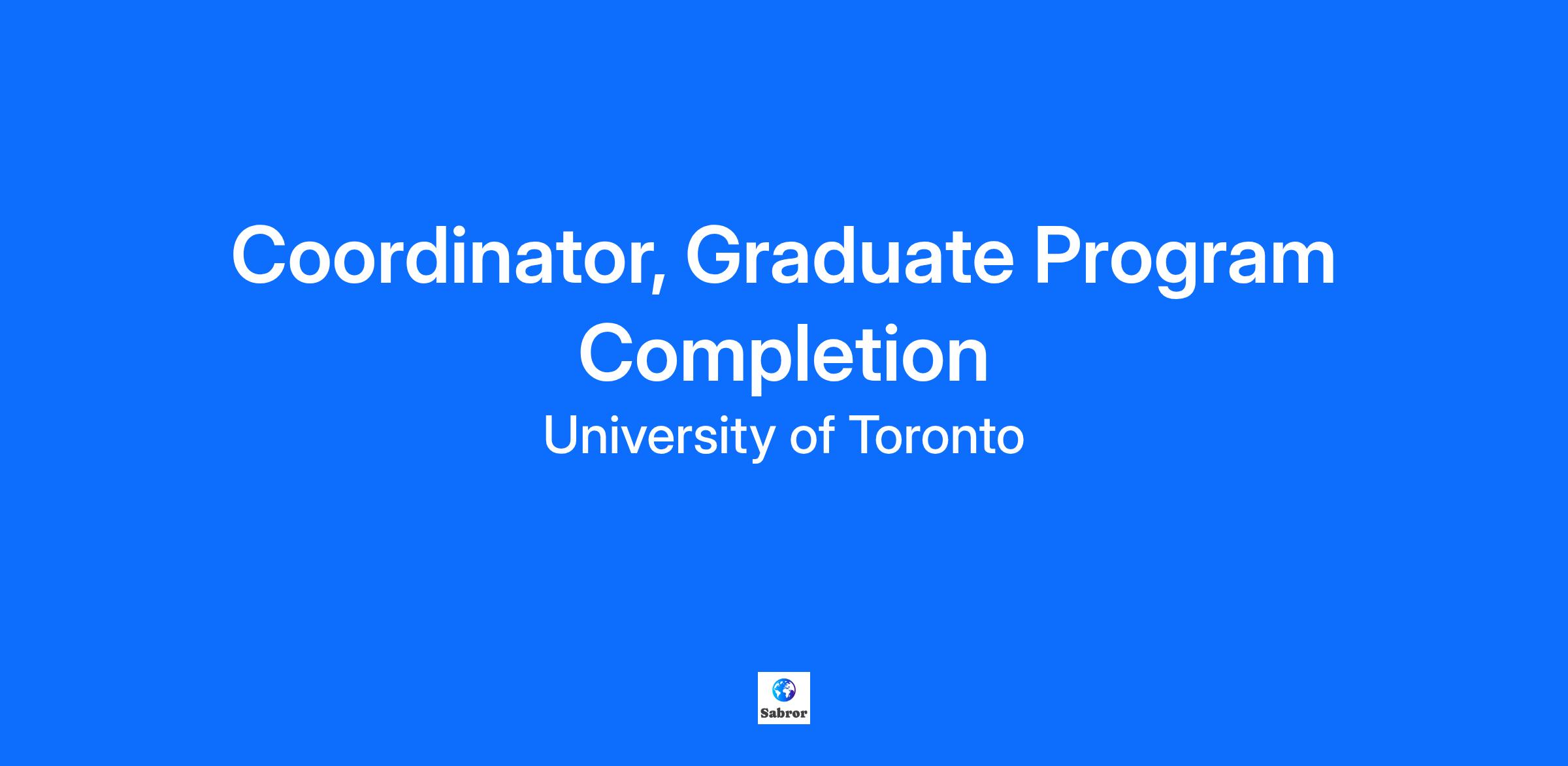 Coordinator, Graduate Program Completion

University of Toronto

Sabror